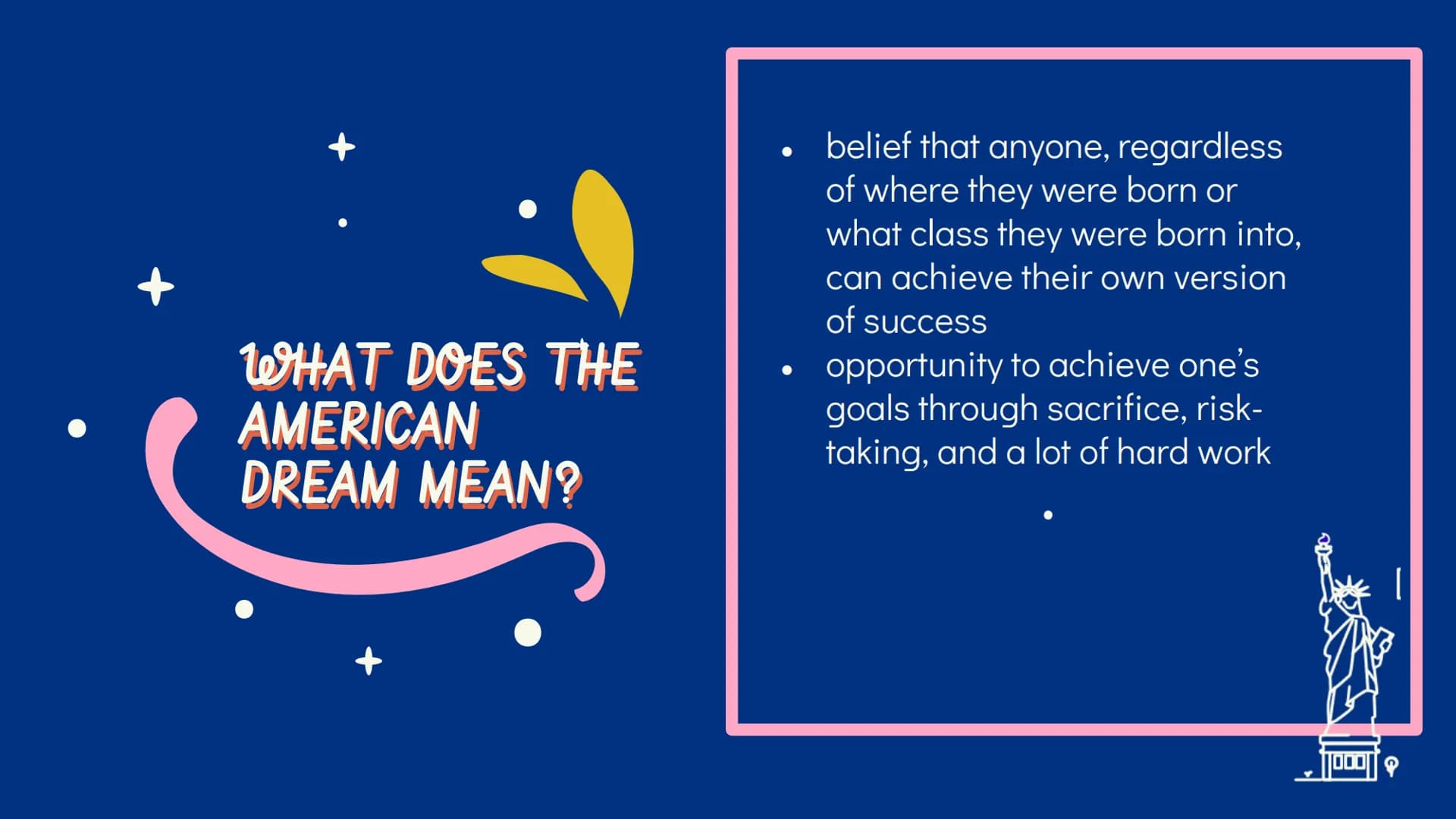 WHAT DOES THE AMERICAN DREAM MEAN?

- belief that anyone, regardless of where they were born or what class they were born into, can achieve their own version of success
- opportunity to achieve one's goals through sacrifice, risk-taking, and a lot of hard work